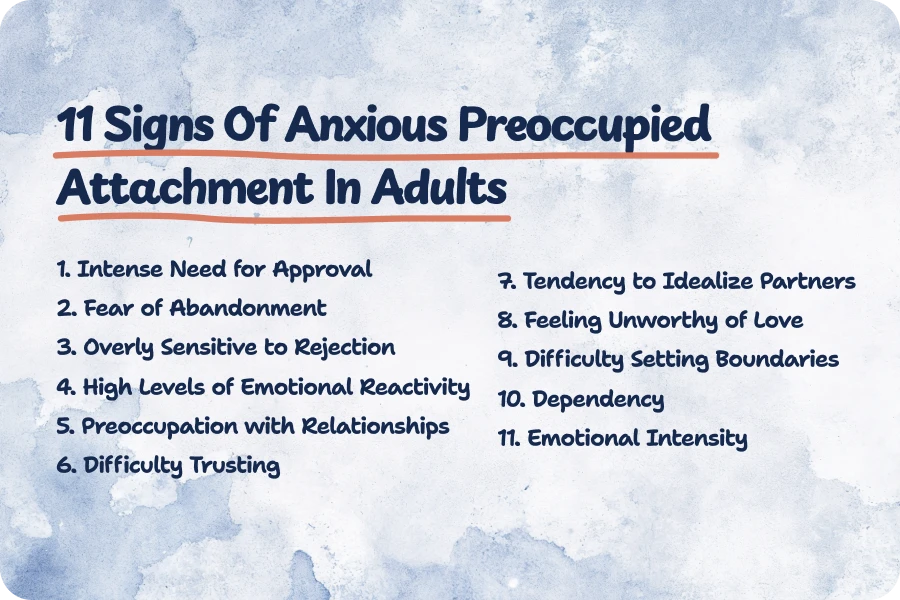 11 Signs Of Anxious Preoccupied Attachment In Adults

1. Intense Need for Approval
2. Fear of Abandonment
3. Overly Sensitive to Rejection
4. High Levels of Emotional Reactivity
5. Preoccupation with Relationships
6. Difficulty Trusting

7. Tendency to Idealize Partners
8. Feeling Unworthy of Love
9. Difficulty Setting Boundaries
10. Dependency
11. Emotional Intensity